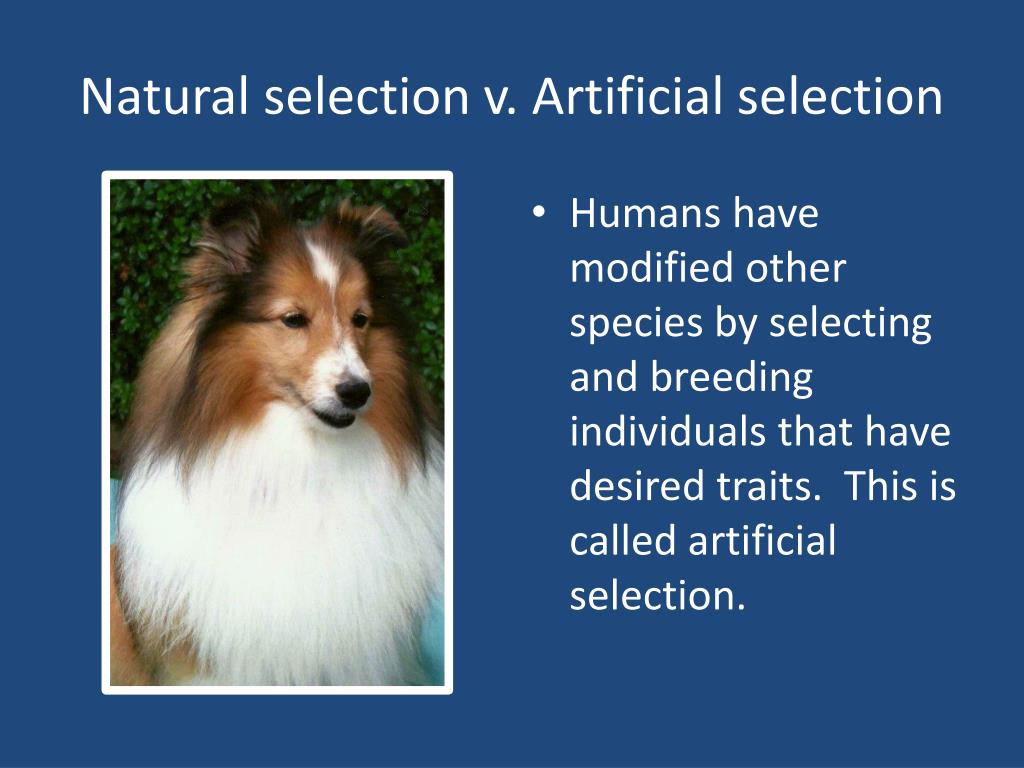 Natural selection v. Artificial selection

• Humans have modified other species by selecting and breeding individuals that have desired traits. This is called artificial selection.